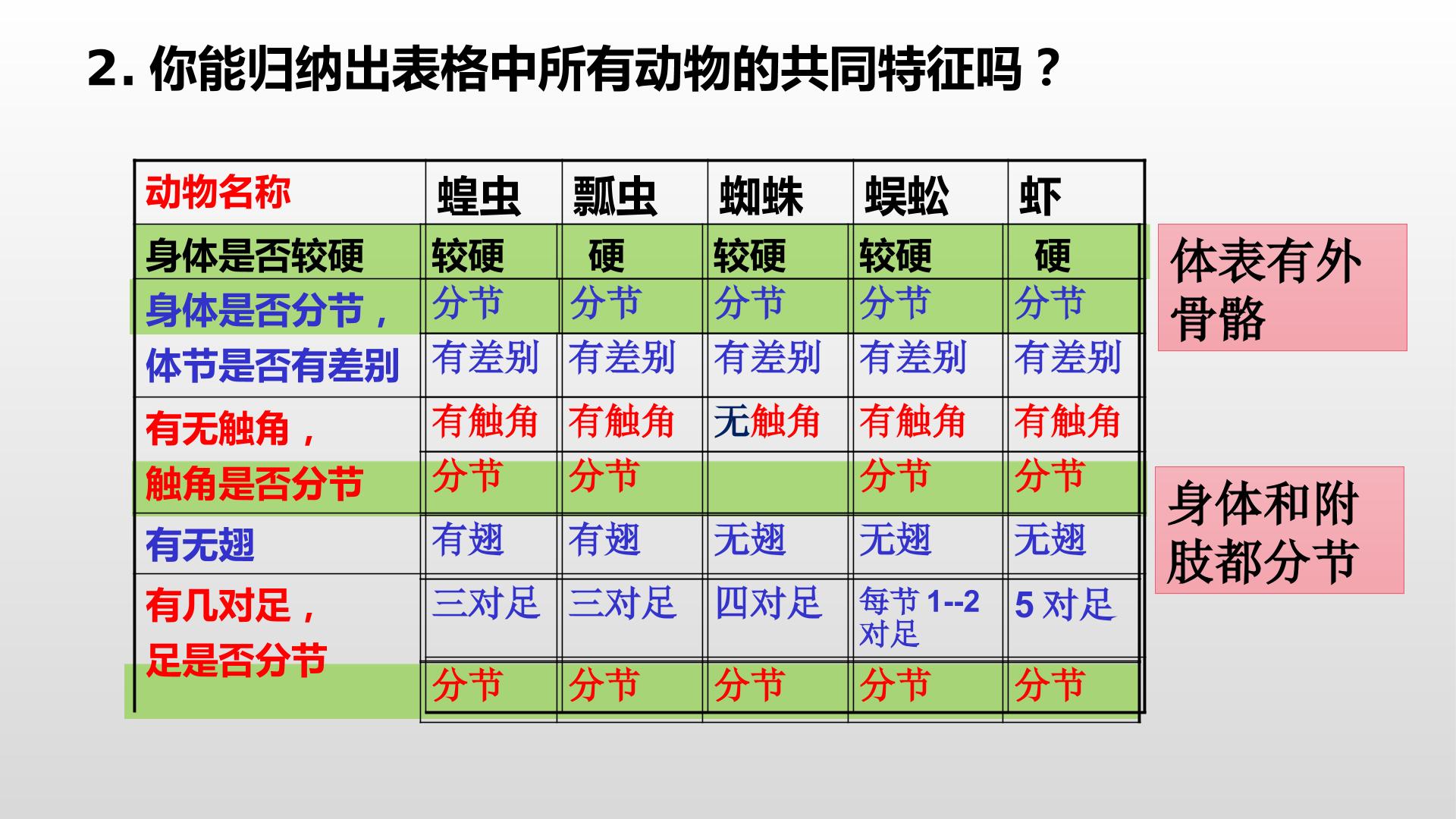 2.你能归纳出表格中所有动物的共同特征吗？

| 动物名称 | 蝗虫 | 瓢虫 | 蜘蛛 | 蜈蚣 | 虾 |
|---|---|---|---|---|---|
| 身体是否较硬 | 较硬 | 硬 | 较硬 | 较硬 | 硬 |
| 身体是否分节， | 分节 | 分节 | 分节 | 分节 | 分节 |
| 体节是否有差别 | 有差别 | 有差别 | 有差别 | 有差别 | 有差别 |
| 有无触角， | 有触角 | 有触角 | 无触角 | 有触角 | 有触角 |
| 触角是否分节 | 分节 | 分节 |  | 分节 | 分节 |
| 有无翅 | 有翅 | 有翅 | 无翅 | 无翅 | 无翅 |
| 有几对足， | 三对足 | 三对足 | 四对足 | 每节1--2对足 | 5对足 |
| 足是否分节 | 分节 | 分节 | 分节 | 分节 | 分节 |

体表有外骨骼

身体和附肢都分节